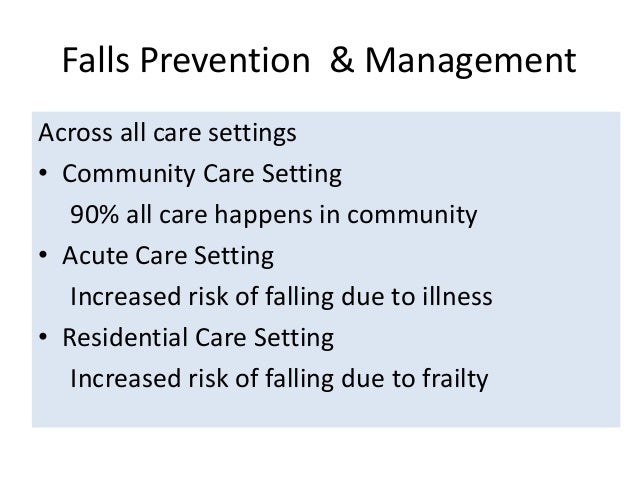 Falls Prevention & Management

Across all care settings

• Community Care Setting
90% all care happens in community

• Acute Care Setting
Increased risk of falling due to illness

• Residential Care Setting
Increased risk of falling due to frailty